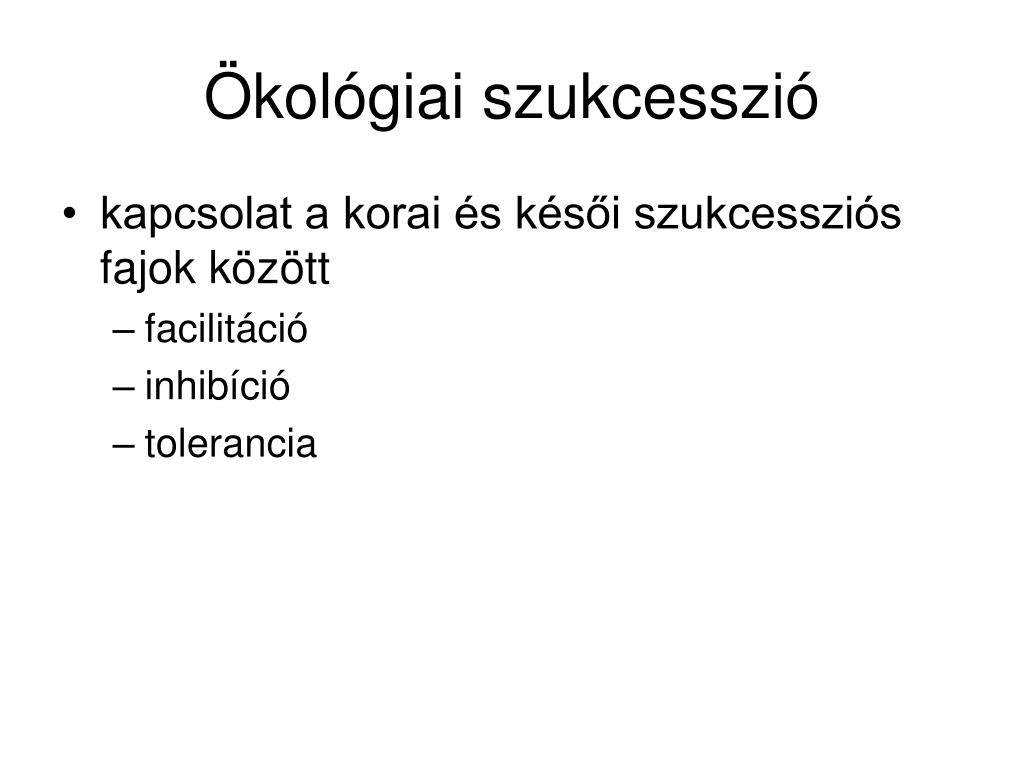 Ökológiai szukcesszió

• kapcsolat a korai és késői szukcessziós fajok között
– facilitáció
– inhibíció
– tolerancia